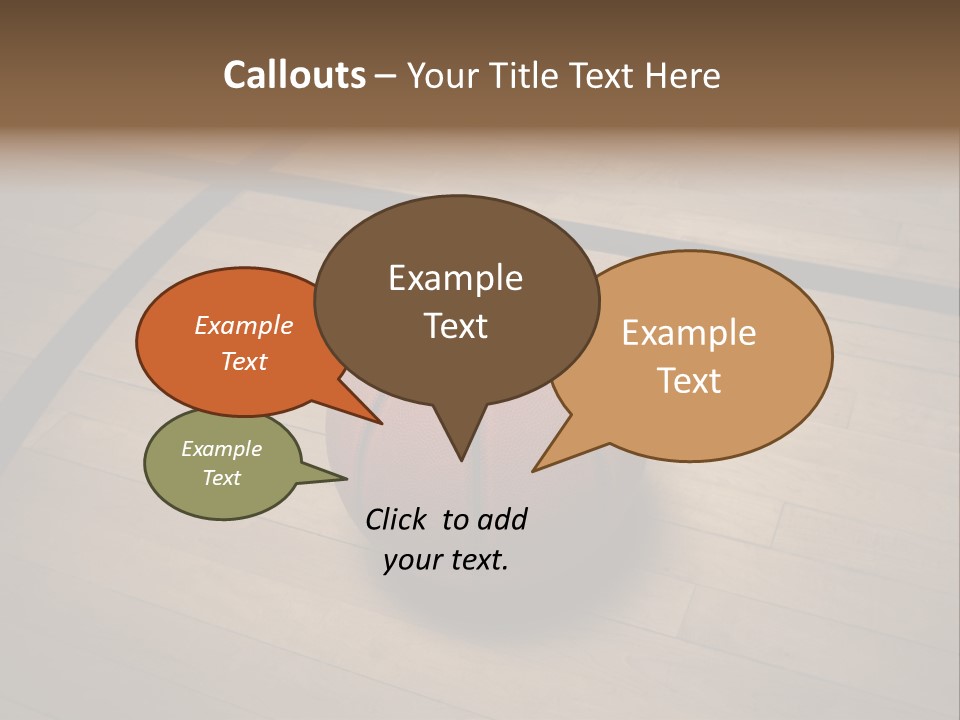 Callouts – Your Title Text Here

Example Text

Example Text

Example Text

Example Text

Click to add your text.